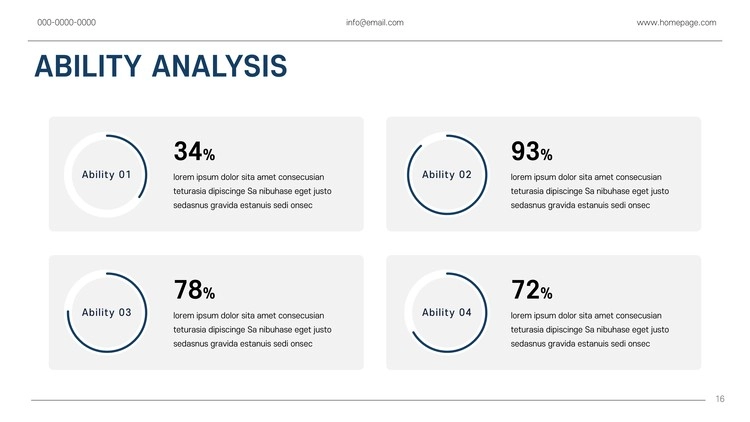 000-0000-0000

info@email.com

www.homepage.com

ABILITY ANALYSIS

Ability 01

34%

lorem ipsum dolor sita amet consecusian teturasia dipiscinge Sa nibuhase eget justo sedasnus gravida estanuis sedi onsec

Ability 02

93%

lorem ipsum dolor sita amet consecusian teturasia dipiscinge Sa nibuhase eget justo sedasnus gravida estanuis sedi onsec

Ability 03

78%

lorem ipsum dolor sita amet consecusian teturasia dipiscinge Sa nibuhase eget justo sedasnus gravida estanuis sedi onsec

Ability 04

72%

lorem ipsum dolor sita amet consecusian teturasia dipiscinge Sa nibuhase eget justo sedasnus gravida estanuis sedi onsec

16